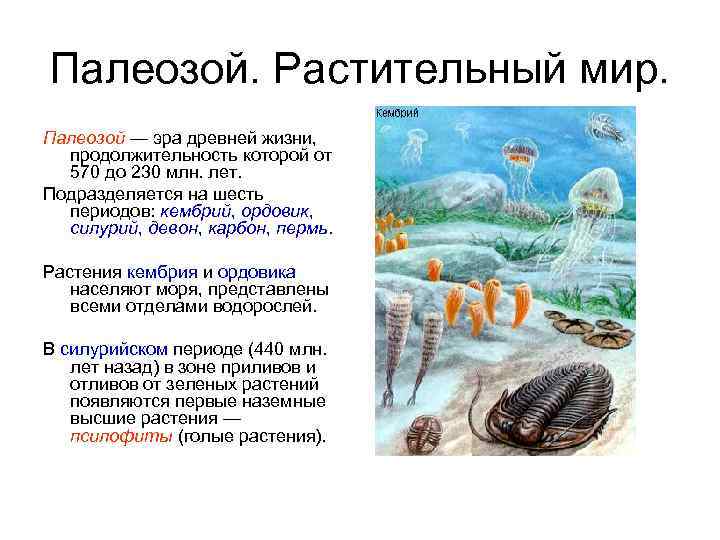 Палеозой. Растительный мир.

Палеозой — эра древней жизни, продолжительность которой от 570 до 230 млн. лет.

Подразделяется на шесть периодов: кембрий, ордовик, силурий, девон, карбон, пермь.

Растения кембрия и ордовика населяют моря, представлены всеми отделами водорослей.

В силурийском периоде (440 млн. лет назад) в зоне приливов и отливов от зеленых растений появляются первые наземные высшие растения — псилофиты (голые растения).

Кембрий